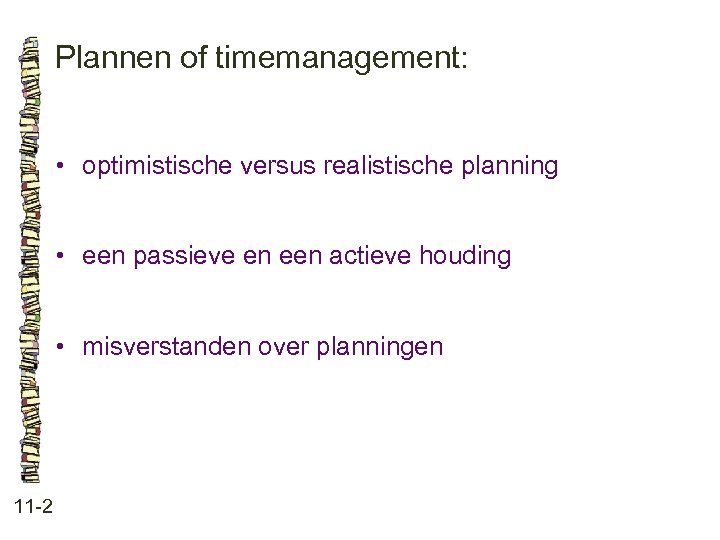 Plannen of timemanagement:

• optimistische versus realistische planning

• een passieve en een actieve houding

• misverstanden over planningen

11-2